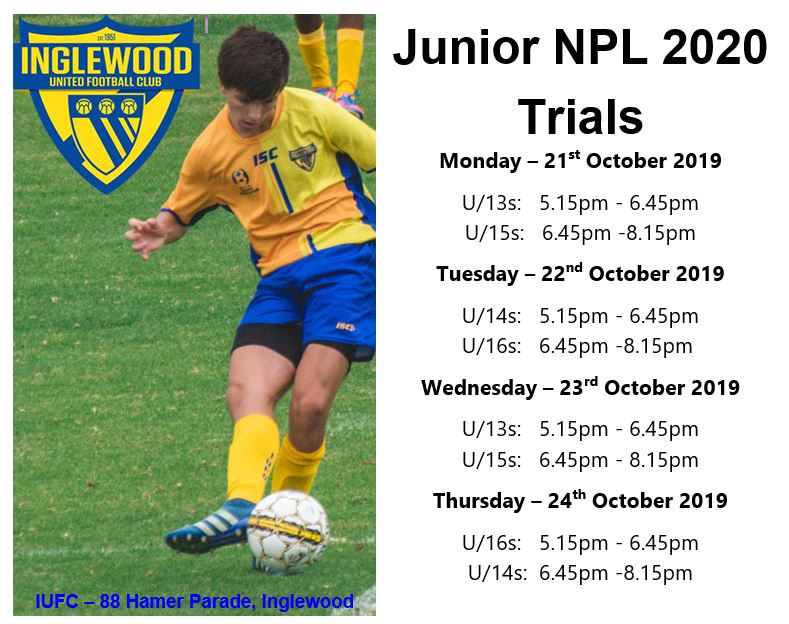 EST 1951
INGLEWOOD
UNITED FOOTBALL CLUB

ISC

ISC

IUFC – 88 Hamer Parade, Inglewood

Junior NPL 2020 Trials

Monday – 21$^{st}$ October 2019

U/13s: 5.15pm - 6.45pm
U/15s: 6.45pm -8.15pm

Tuesday – 22$^{nd}$ October 2019

U/14s: 5.15pm - 6.45pm
U/16s: 6.45pm -8.15pm

Wednesday – 23$^{rd}$ October 2019

U/13s: 5.15pm - 6.45pm
U/15s: 6.45pm - 8.15pm

Thursday – 24$^{th}$ October 2019

U/16s: 5.15pm - 6.45pm
U/14s: 6.45pm -8.15pm